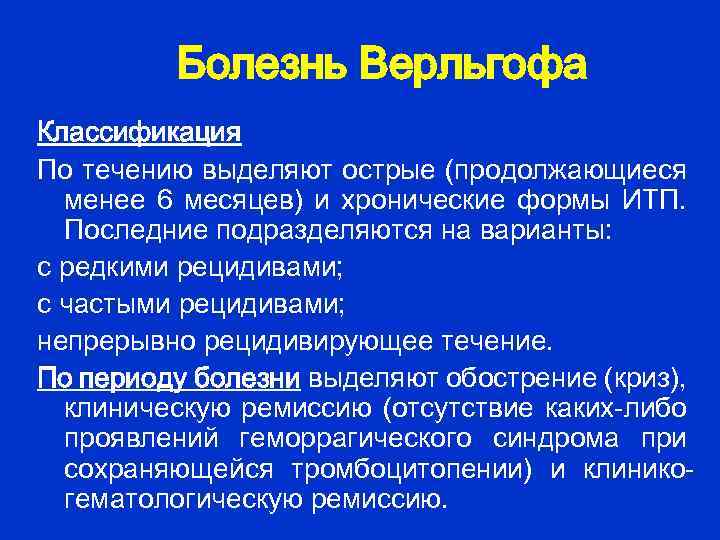 Болезнь Верльгофа

Классификация

По течению выделяют острые (продолжающиеся менее 6 месяцев) и хронические формы ИТП. Последние подразделяются на варианты:

с редкими рецидивами;

с частыми рецидивами;

непрерывно рецидивирующее течение.

По периоду болезни выделяют обострение (криз), клиническую ремиссию (отсутствие каких-либо проявлений геморрагического синдрома при сохраняющейся тромбоцитопении) и клинико-гематологическую ремиссию.